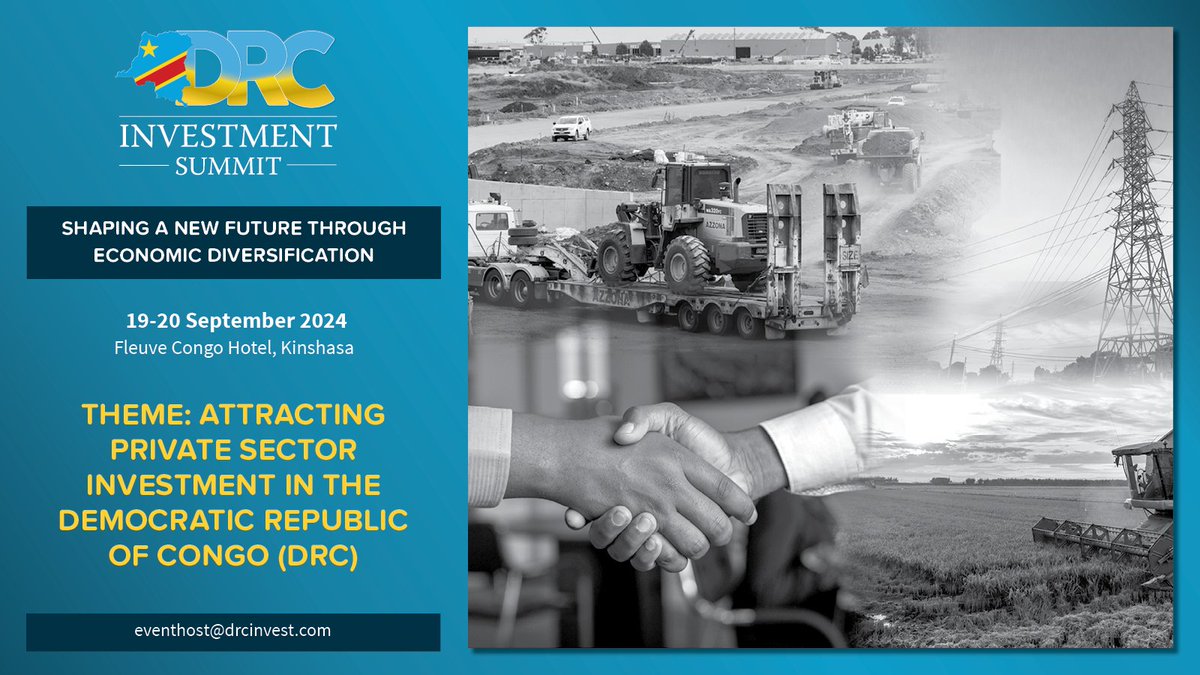 DRC
INVESTMENT
SUMMIT

SHAPING A NEW FUTURE THROUGH ECONOMIC DIVERSIFICATION

19-20 September 2024
Fleuve Congo Hotel, Kinshasa

THEME: ATTRACTING PRIVATE SECTOR INVESTMENT IN THE DEMOCRATIC REPUBLIC OF CONGO (DRC)

eventhost@drcinvest.com

AZZONA

AZZONA

SIZE